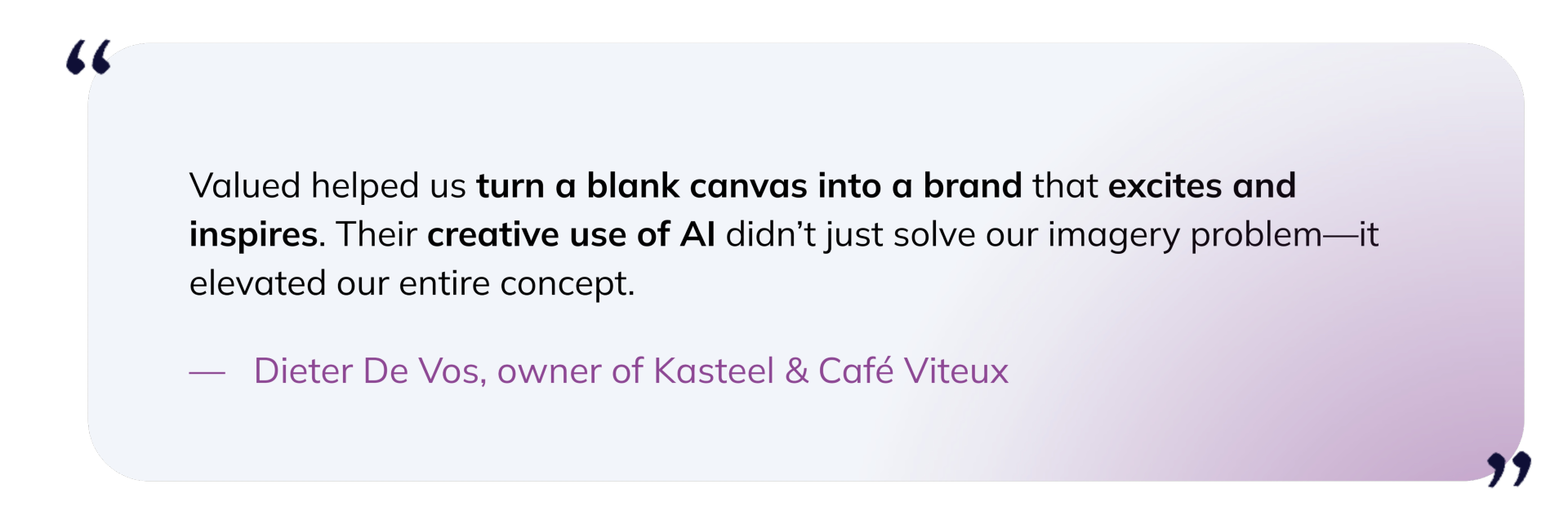 “

Valued helped us turn a blank canvas into a brand that excites and inspires. Their creative use of AI didn’t just solve our imagery problem—it elevated our entire concept.

— Dieter De Vos, owner of Kasteel & Café Viteux

”